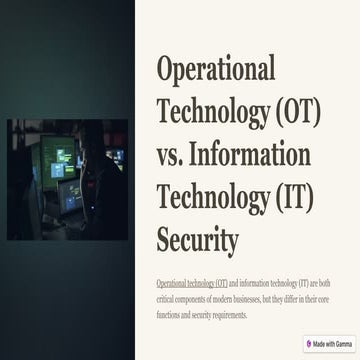 Operational Technology (OT) vs. Information Technology (IT) Security

Operational technology (OT) and information technology (IT) are both critical components of modern businesses, but they differ in their core functions and security requirements.

Made with Gamma